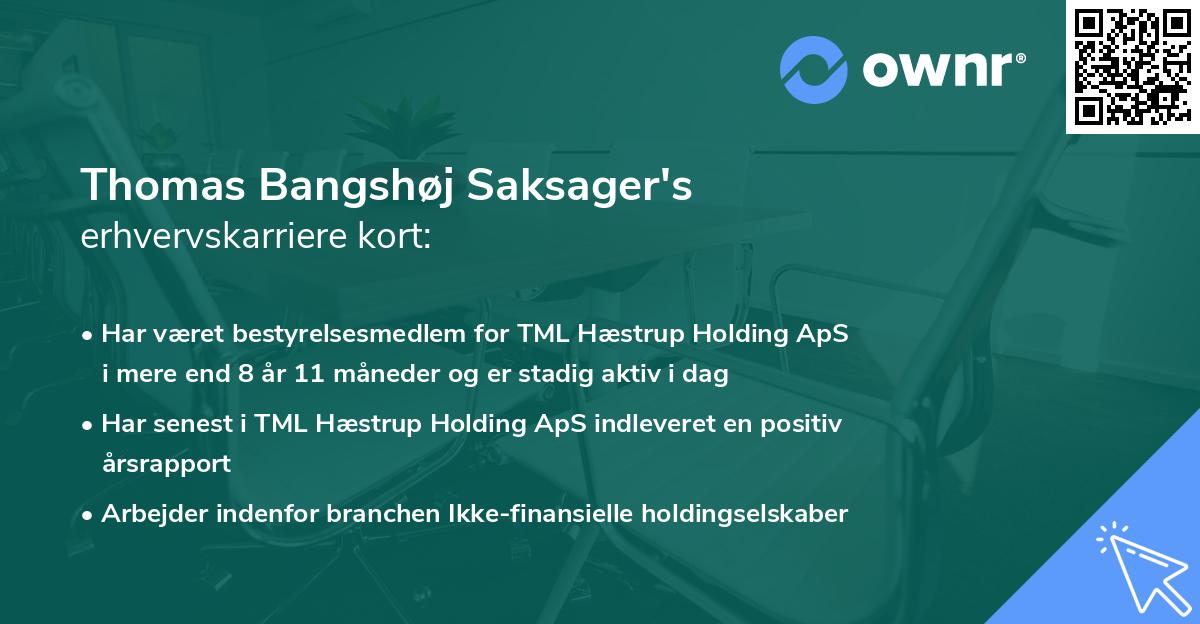 ownr®

Thomas Bangshøj Saksager's
erhvervskarriere kort:

• Har været bestyrelsesmedlem for TML Hæstrup Holding ApS i mere end 8 år 11 måneder og er stadig aktiv i dag

• Har senest i TML Hæstrup Holding ApS indleveret en positiv årsrapport

• Arbejder indenfor branchen Ikke-finansielle holdingselskaber